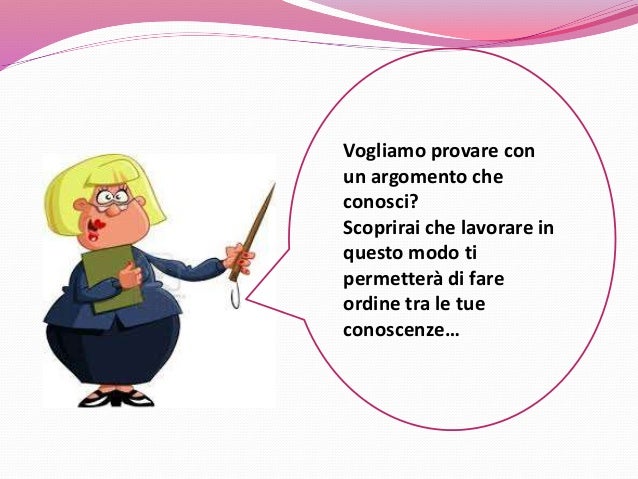 Vogliamo provare con un argomento che conosci?
Scoprirai che lavorare in questo modo ti permetterà di fare ordine tra le tue conoscenze…